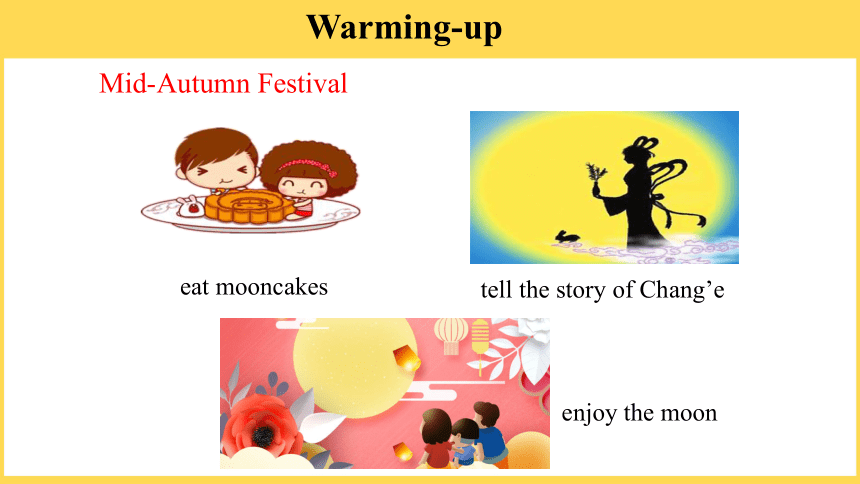 Warming-up

Mid-Autumn Festival

eat mooncakes

tell the story of Chang’e

enjoy the moon